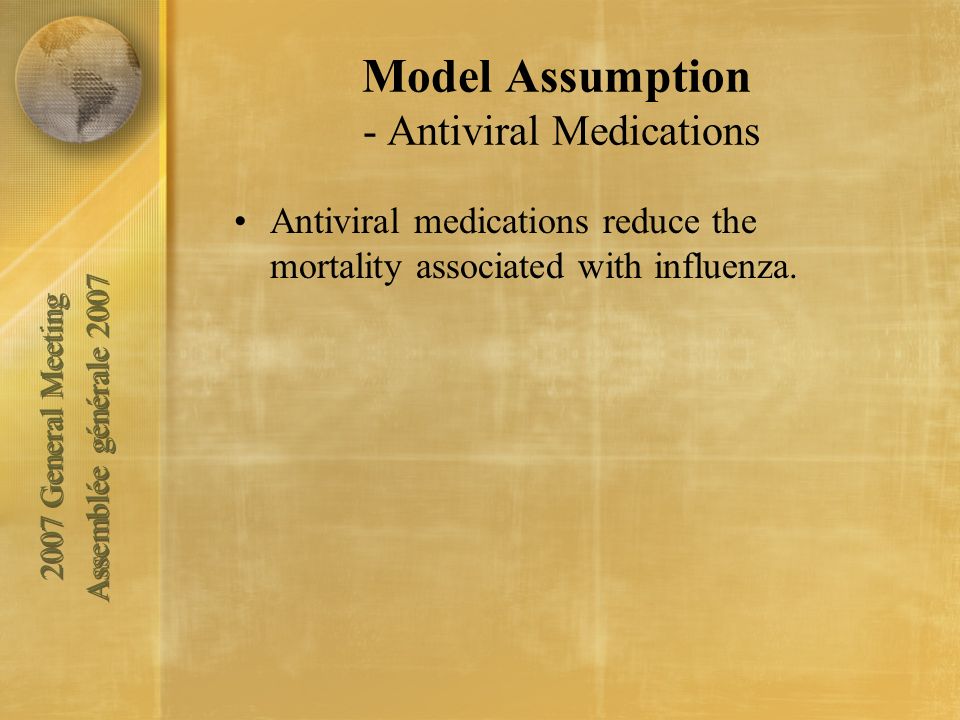 2007 General Meeting
Assemblée générale 2007

Model Assumption
- Antiviral Medications

• Antiviral medications reduce the mortality associated with influenza.